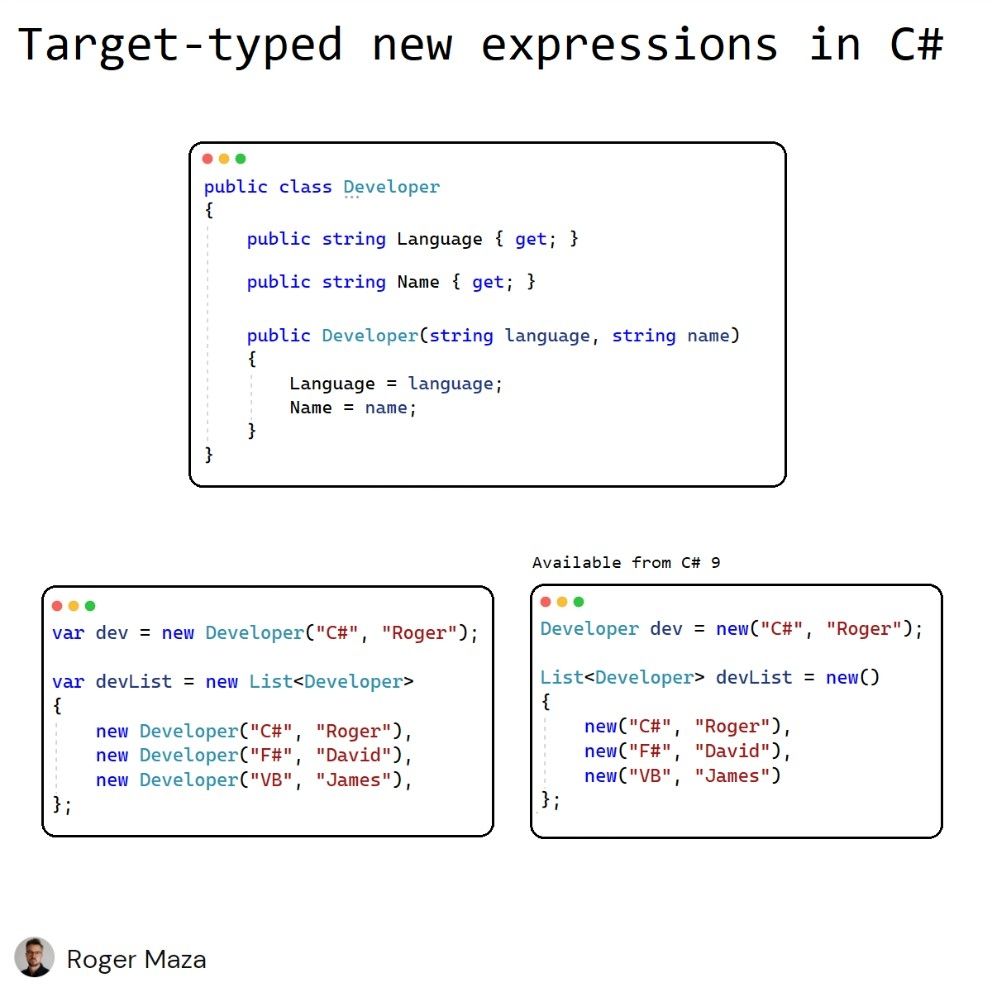 Target-typed new expressions in C#

public class Developer
{
    public string Language { get; }

    public string Name { get; }

    public Developer(string language, string name)
    {
        Language = language;
        Name = name;
    }
}

var dev = new Developer("C#", "Roger");

var devList = new List<Developer>
{
    new Developer("C#", "Roger"),
    new Developer("F#", "David"),
    new Developer("VB", "James"),
};

Available from C# 9

Developer dev = new("C#", "Roger");

List<Developer> devList = new()
{
    new("C#", "Roger"),
    new("F#", "David"),
    new("VB", "James")
};

Roger Maza